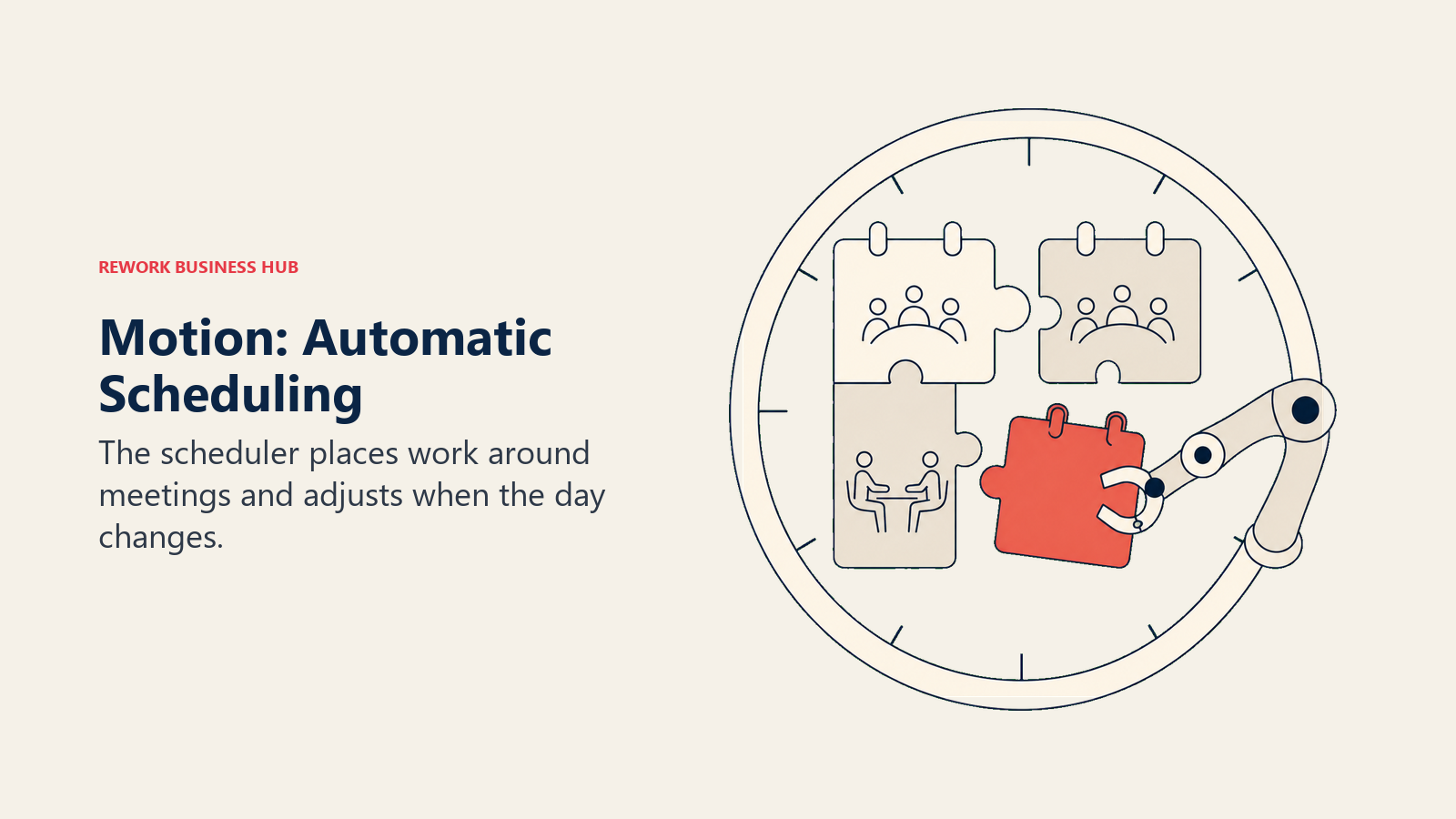 REWORK BUSINESS HUB

Motion: Automatic Scheduling

The scheduler places work around meetings and adjusts when the day changes.